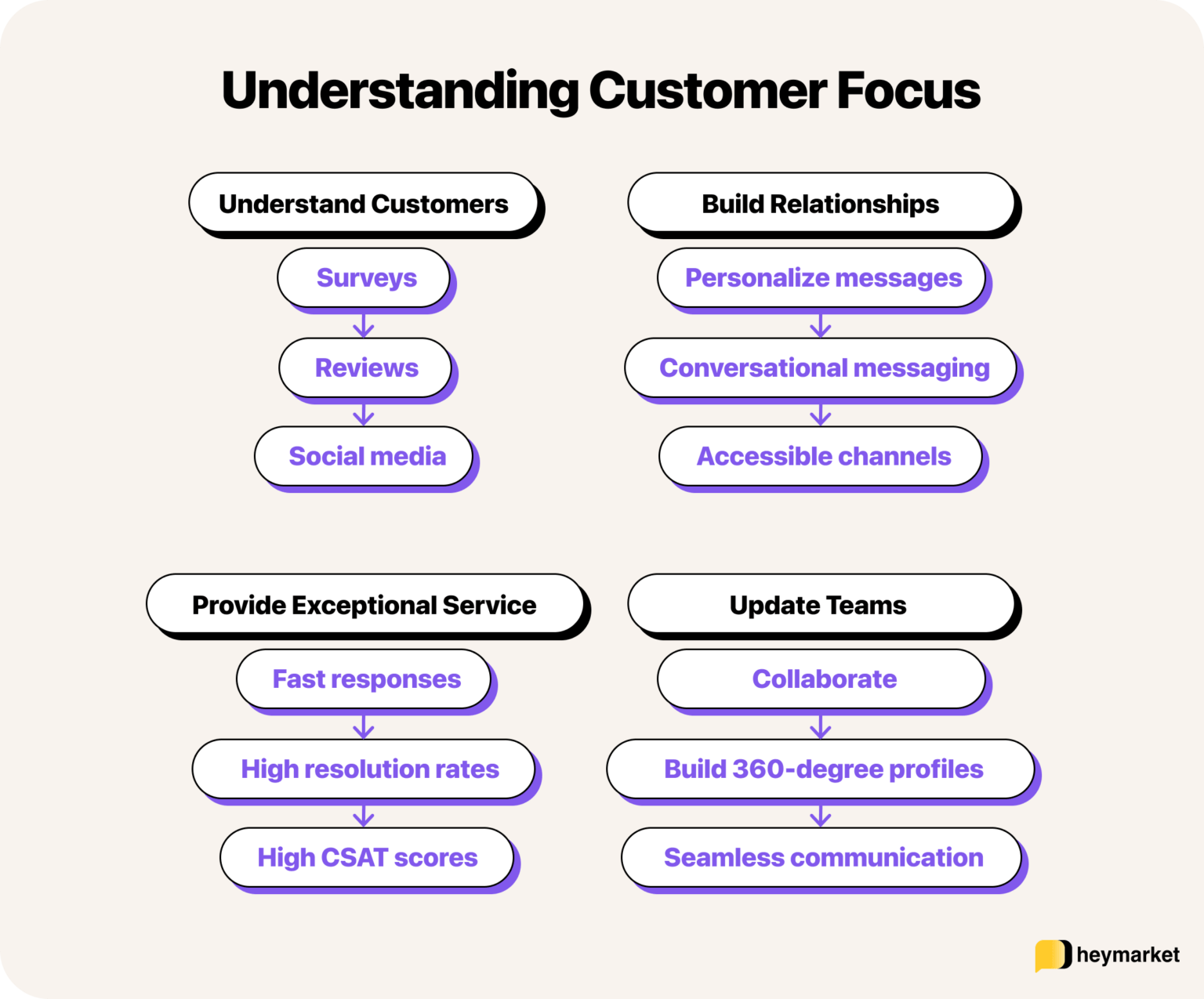 Understanding Customer Focus

Understand Customers

Surveys

Reviews

Social media

Build Relationships

Personalize messages

Conversational messaging

Accessible channels

Provide Exceptional Service

Fast responses

High resolution rates

High CSAT scores

Update Teams

Collaborate

Build 360-degree profiles

Seamless communication

heymarket